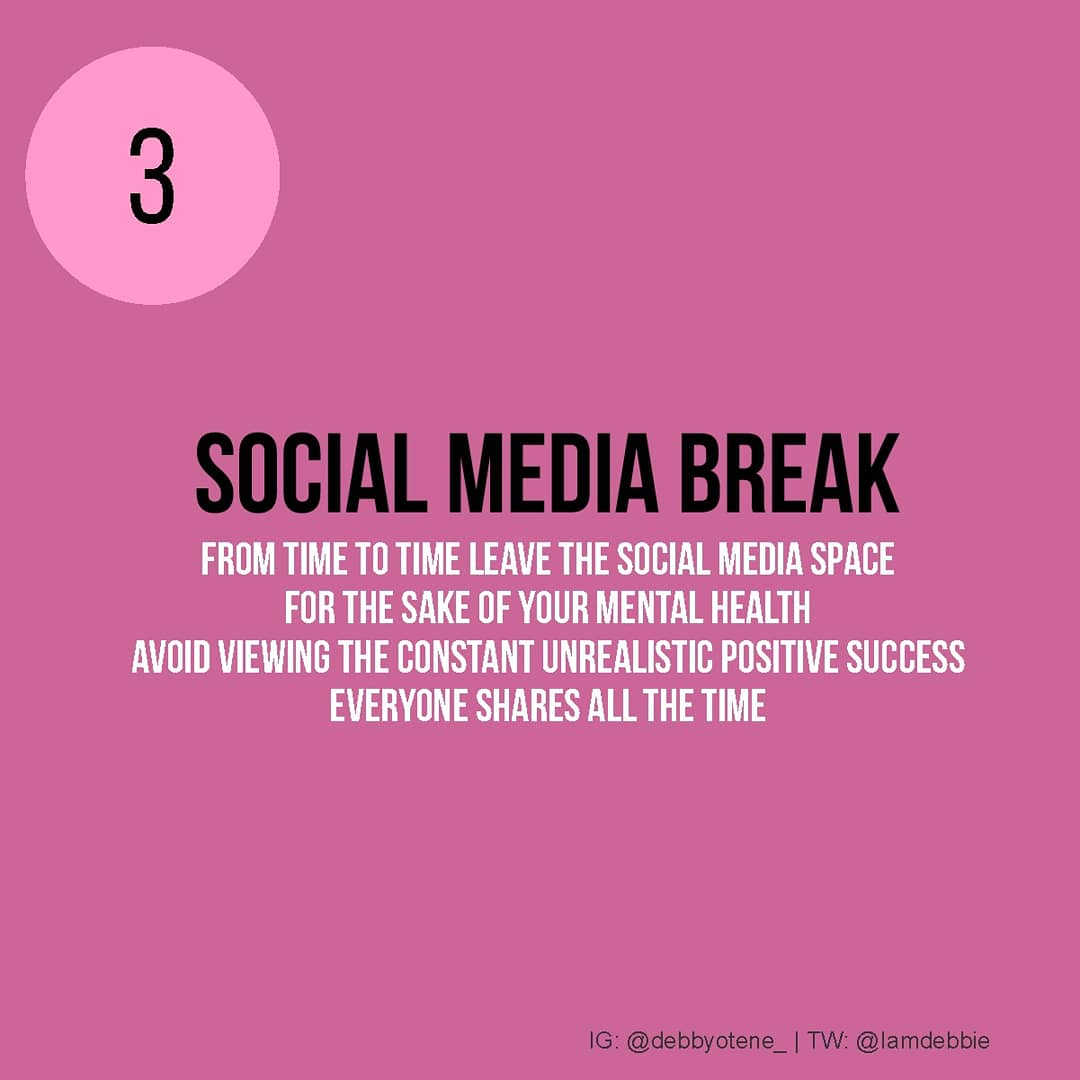 3

SOCIAL MEDIA BREAK

FROM TIME TO TIME LEAVE THE SOCIAL MEDIA SPACE FOR THE SAKE OF YOUR MENTAL HEALTH AVOID VIEWING THE CONSTANT UNREALISTIC POSITIVE SUCCESS EVERYONE SHARES ALL THE TIME

IG: @debbyotene_ | TW: @Iamdebbie